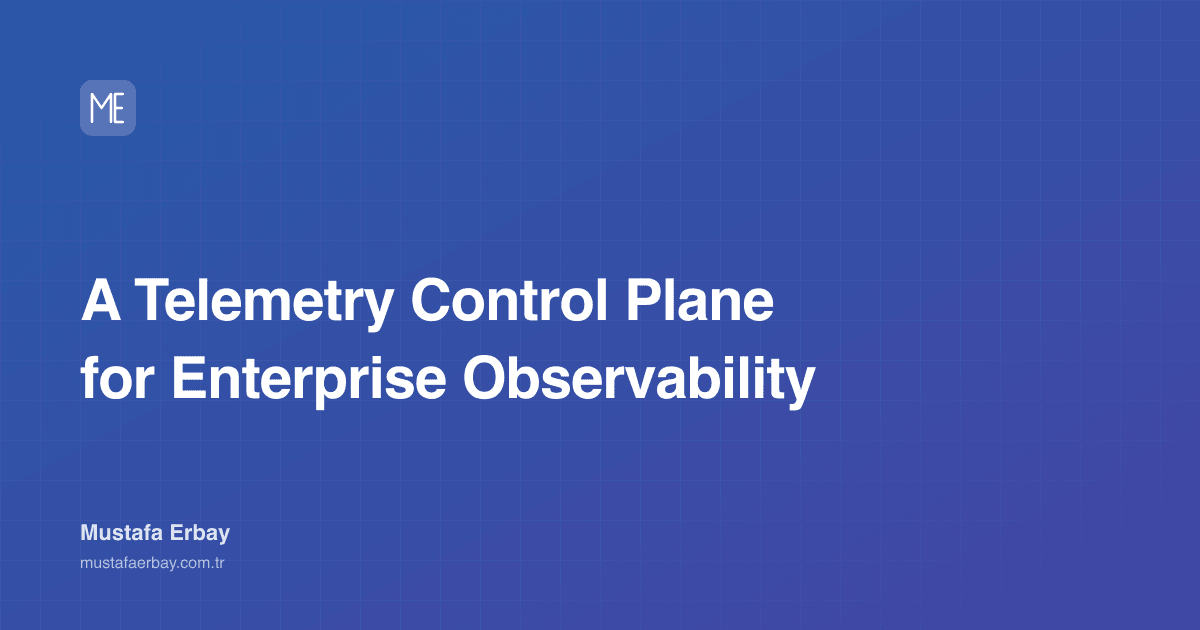 ME

A Telemetry Control Plane for Enterprise Observability

Mustafa Erbay

mustafaerbay.com.tr